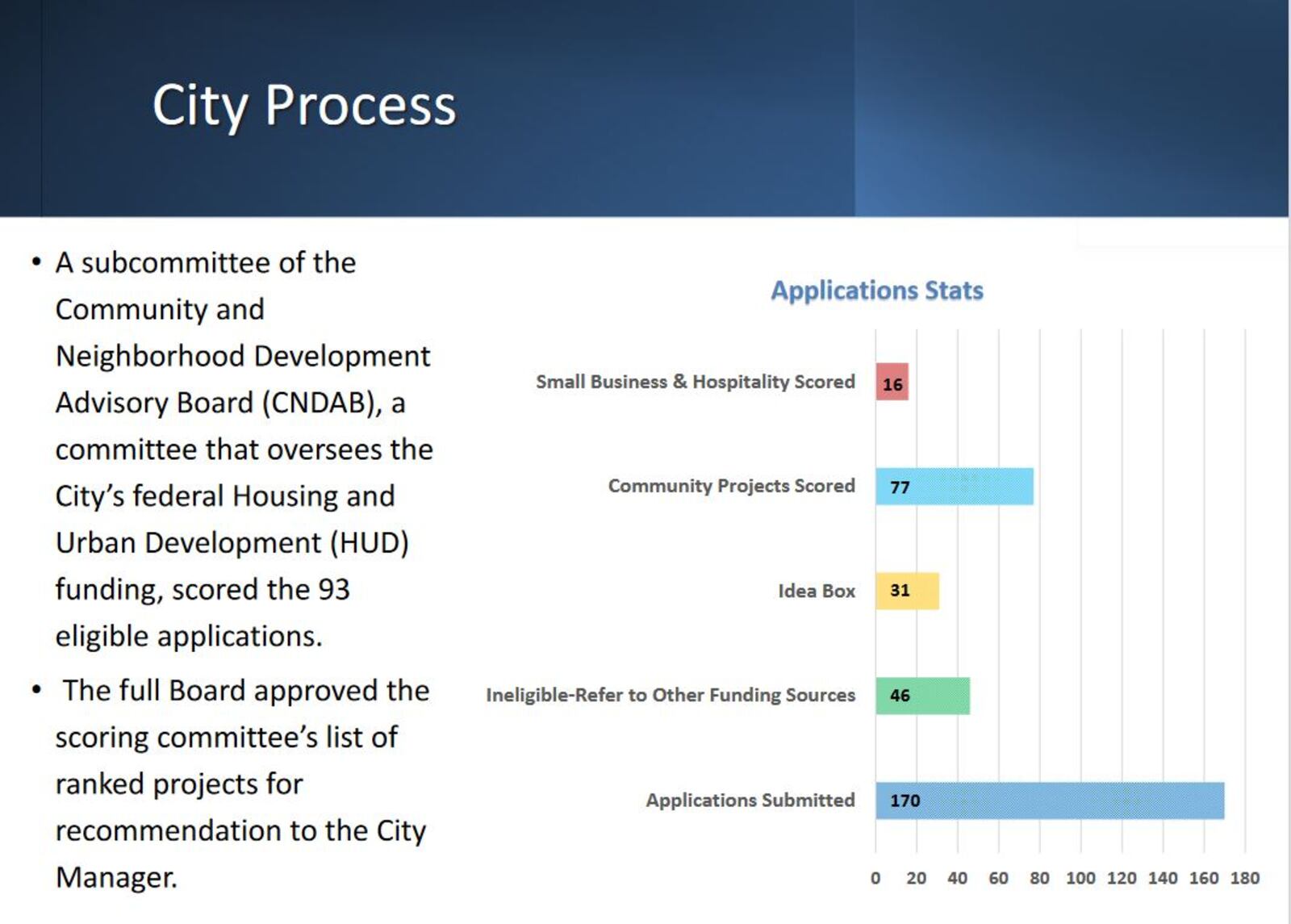 City Process

• A subcommittee of the Community and Neighborhood Development Advisory Board (CNDAB), a committee that oversees the City's federal Housing and Urban Development (HUD) funding, scored the 93 eligible applications.

• The full Board approved the scoring committee's list of ranked projects for recommendation to the City Manager.

Applications Stats

Small Business & Hospitality Scored 16

Community Projects Scored 77

Idea Box 31

Ineligible-Refer to Other Funding Sources 46

Applications Submitted 170

0 20 40 60 80 100 120 140 160 180